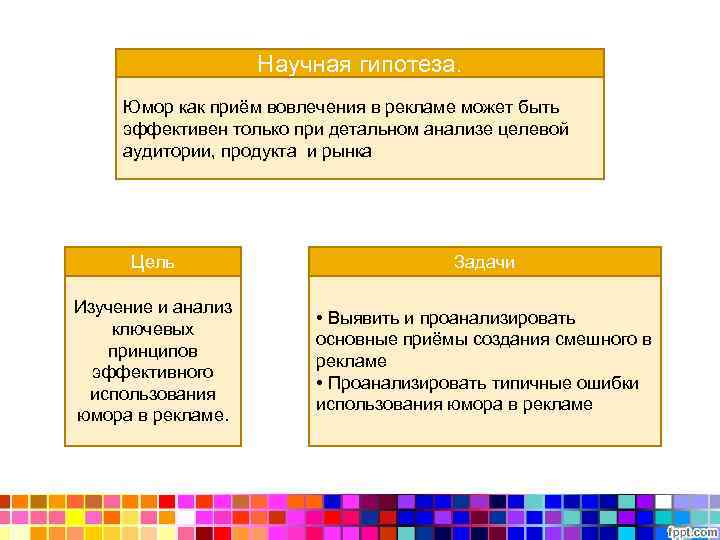 Научная гипотеза.

Юмор как приём вовлечения в рекламе может быть эффективен только при детальном анализе целевой аудитории, продукта и рынка

Цель

Изучение и анализ ключевых принципов эффективного использования юмора в рекламе.

Задачи

• Выявить и проанализировать основные приёмы создания смешного в рекламе
• Проанализировать типичные ошибки использования юмора в рекламе

fppt.com